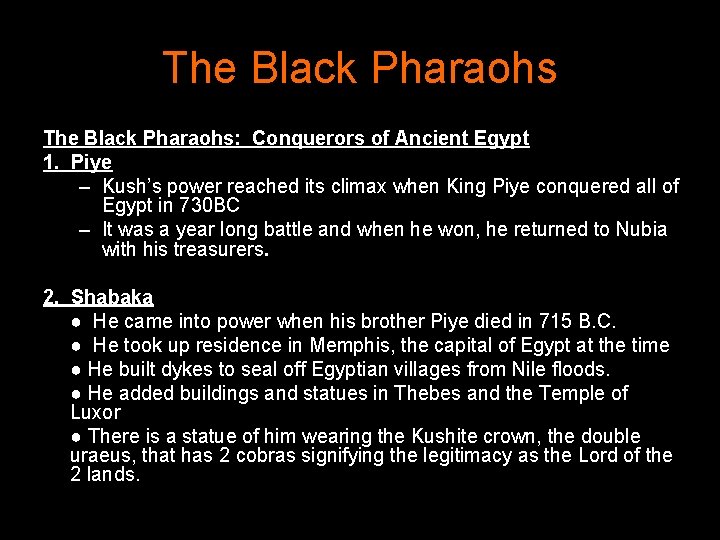 The Black Pharaohs

The Black Pharaohs: Conquerors of Ancient Egypt

1. Piye

– Kush's power reached its climax when King Piye conquered all of Egypt in 730BC

– It was a year long battle and when he won, he returned to Nubia with his treasurers.

2. Shabaka

● He came into power when his brother Piye died in 715 B.C.

● He took up residence in Memphis, the capital of Egypt at the time

● He built dykes to seal off Egyptian villages from Nile floods.

● He added buildings and statues in Thebes and the Temple of Luxor

● There is a statue of him wearing the Kushite crown, the double uraeus, that has 2 cobras signifying the legitimacy as the Lord of the 2 lands.